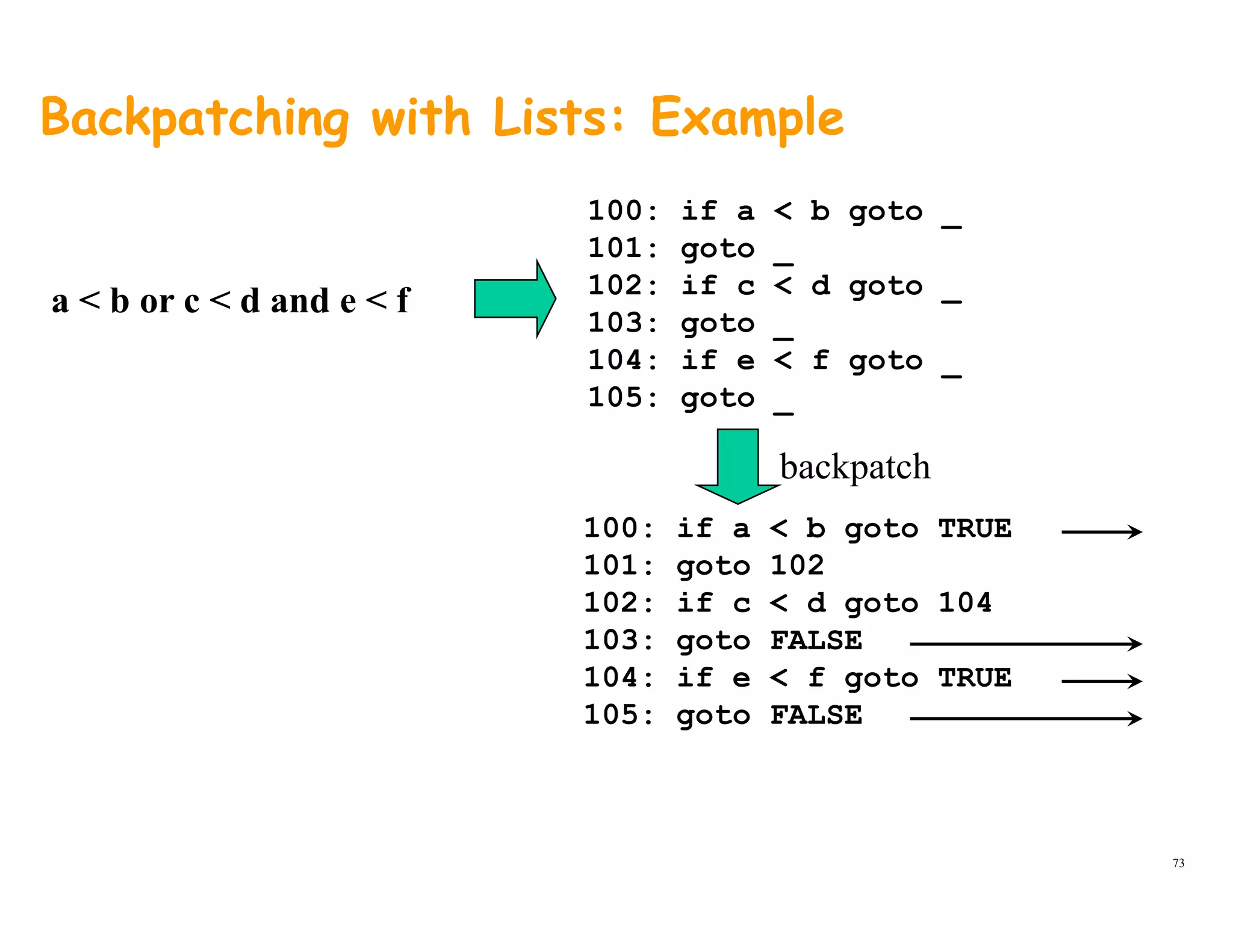 Backpatching with Lists: Example

a < b or c < d and e < f

100: if a < b goto _
101: goto _
102: if c < d goto _
103: goto _
104: if e < f goto _
105: goto _

backpatch

100: if a < b goto TRUE
101: goto 102
102: if c < d goto 104
103: goto FALSE
104: if e < f goto TRUE
105: goto FALSE

73